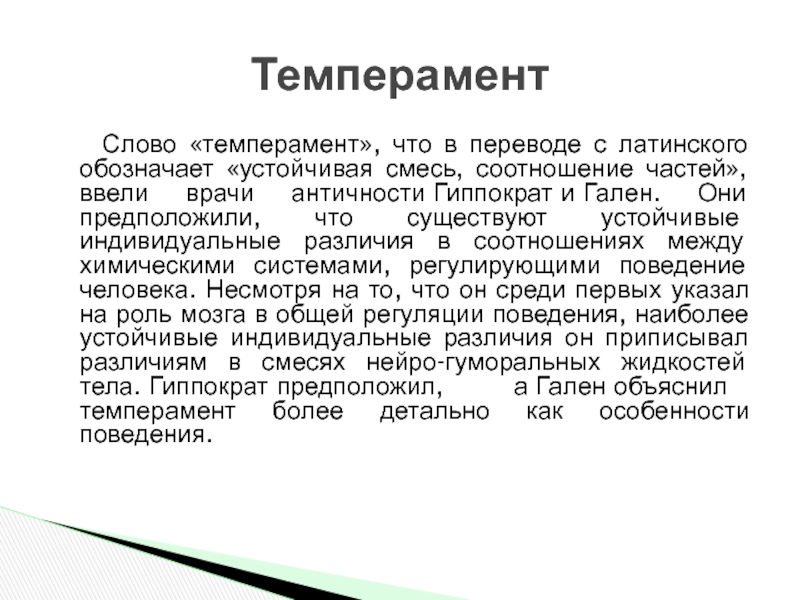 Темперамент

Слово «темперамент», что в переводе с латинского обозначает «устойчивая смесь, соотношение частей», ввели врачи античности Гиппократ и Гален. Они предположили, что существуют устойчивые индивидуальные различия в соотношениях между химическими системами, регулирующими поведение человека. Несмотря на то, что он среди первых указал на роль мозга в общей регуляции поведения, наиболее устойчивые индивидуальные различия он приписывал различиям в смесях нейро-гуморальных жидкостей тела. Гиппократ предположил, а Гален объяснил темперамент более детально как особенности поведения.